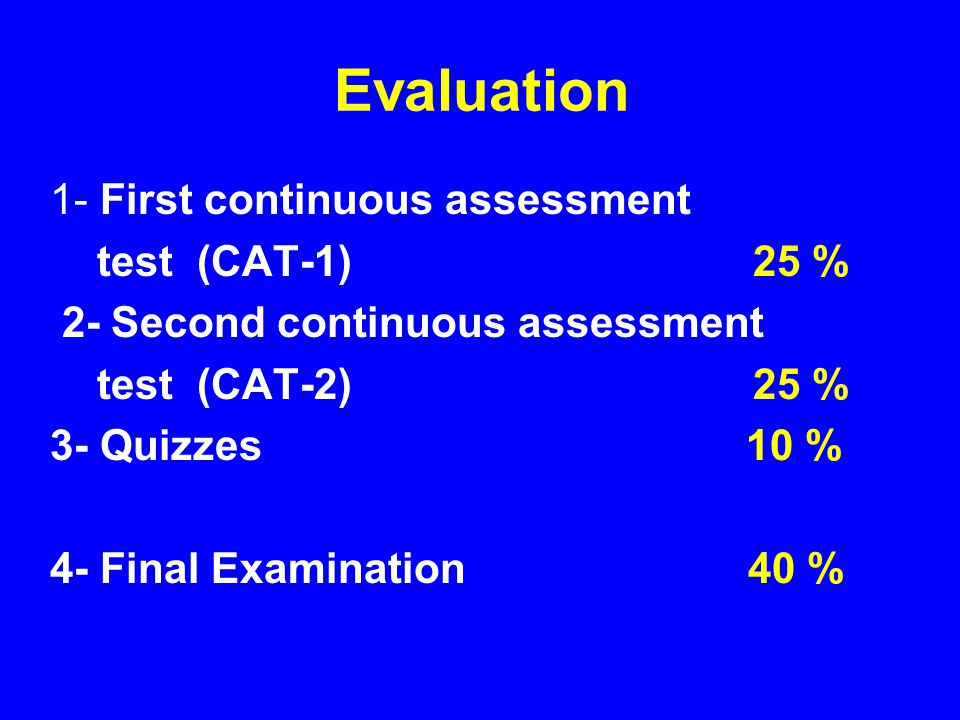 Evaluation

1- First continuous assessment test (CAT-1) 25 %

2- Second continuous assessment test (CAT-2) 25 %

3- Quizzes 10 %

4- Final Examination 40 %